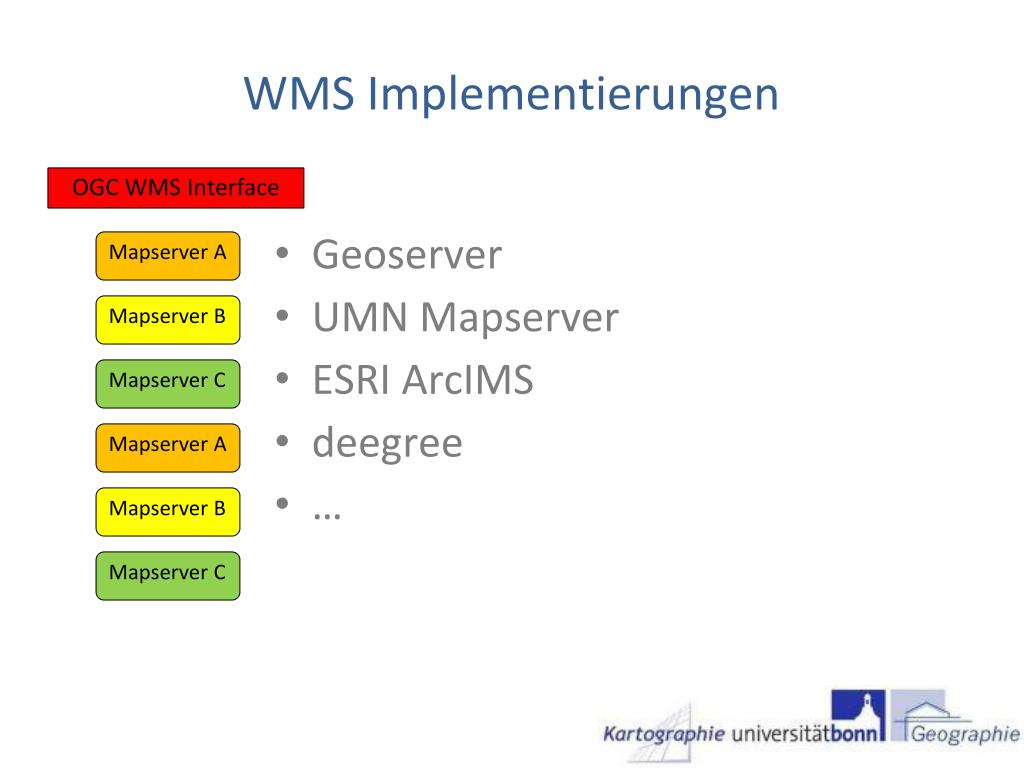 WMS Implementierungen

OGC WMS Interface

Mapserver A

Mapserver B

Mapserver C

Mapserver A

Mapserver B

Mapserver C

• Geoserver
• UMN Mapserver
• ESRI ArcIMS
• deegree
• …

Kartographie universitätbonn Geographie